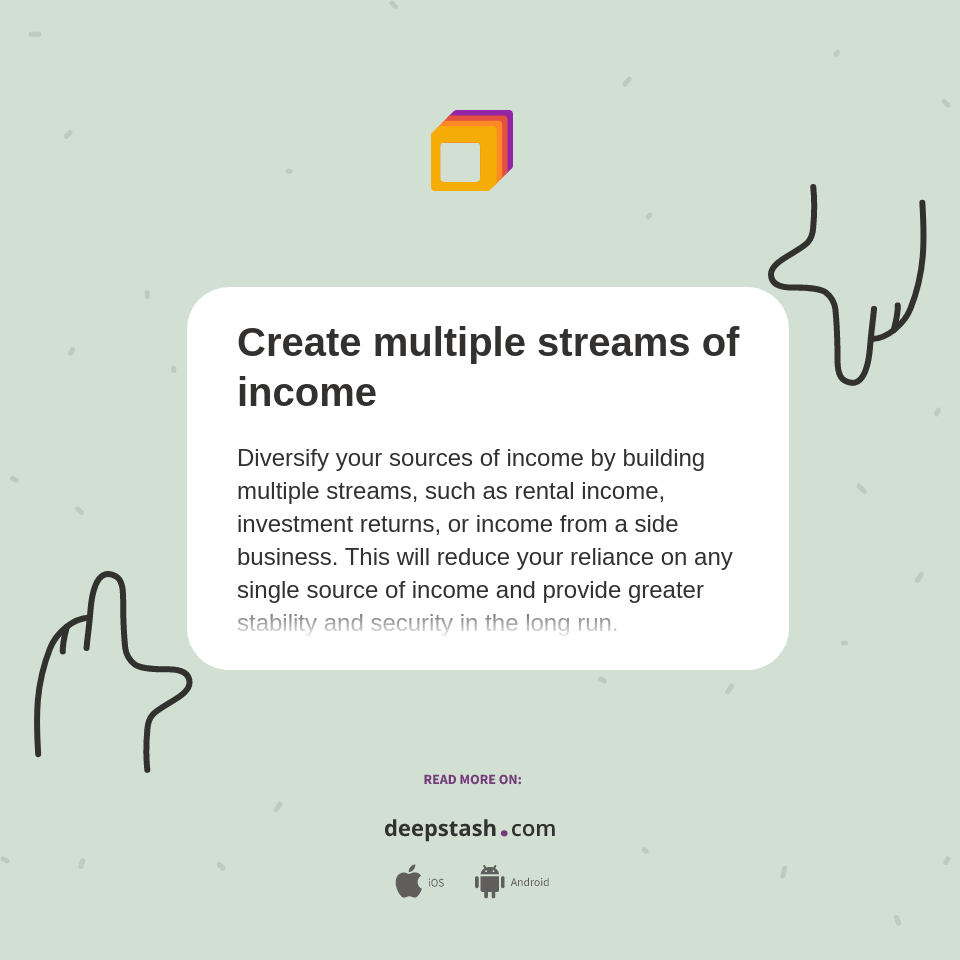 Create multiple streams of income

Diversify your sources of income by building multiple streams, such as rental income, investment returns, or income from a side business. This will reduce your reliance on any single source of income and provide greater stability and security in the long run.

READ MORE ON:

deepstash.com

iOS Android